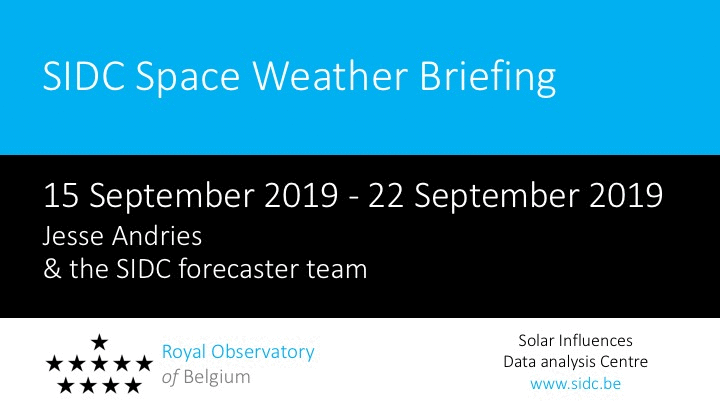 SIDC Space Weather Briefing

15 September 2019 - 22 September 2019

Jesse Andries
& the SIDC forecaster team

Royal Observatory
of Belgium

Solar Influences
Data analysis Centre
www.sidc.be